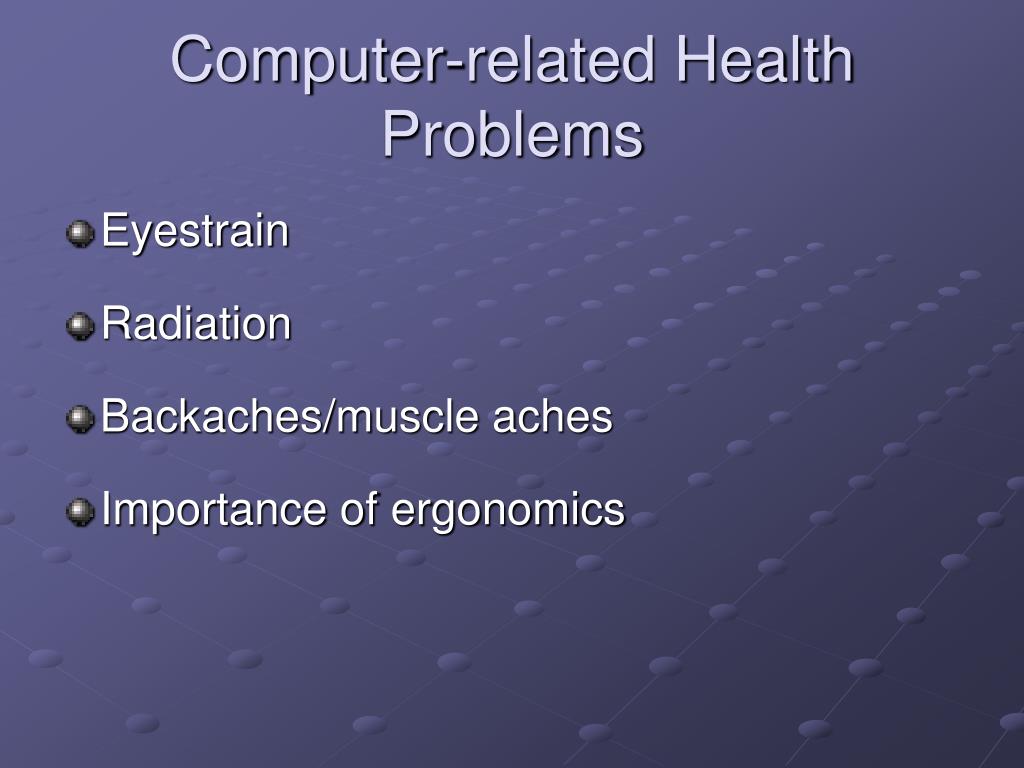 Computer-related Health Problems

Eyestrain

Radiation

Backaches/muscle aches

Importance of ergonomics